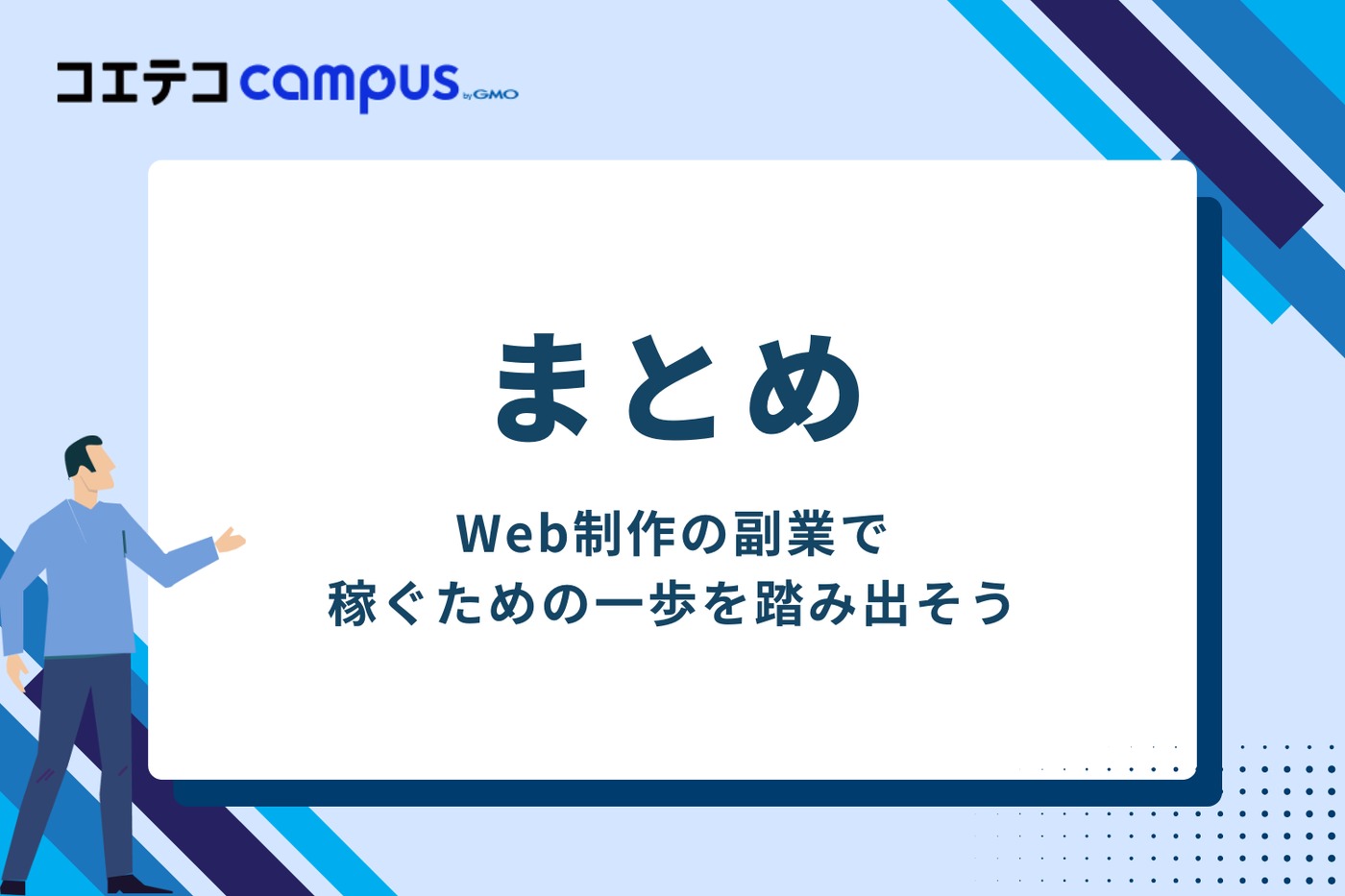 コエテコ campus by GMO

まとめ

Web制作の副業で
稼ぐための一歩を踏み出そう